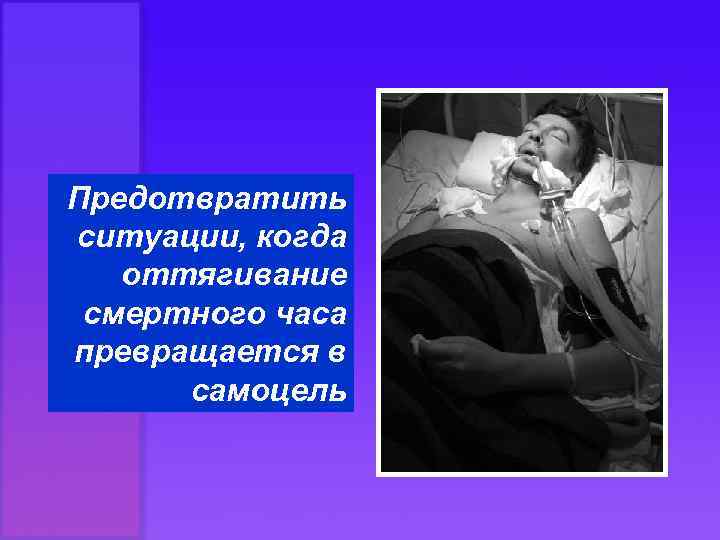 Предотвратить ситуации, когда оттягивание смертного часа превращается в самоцель